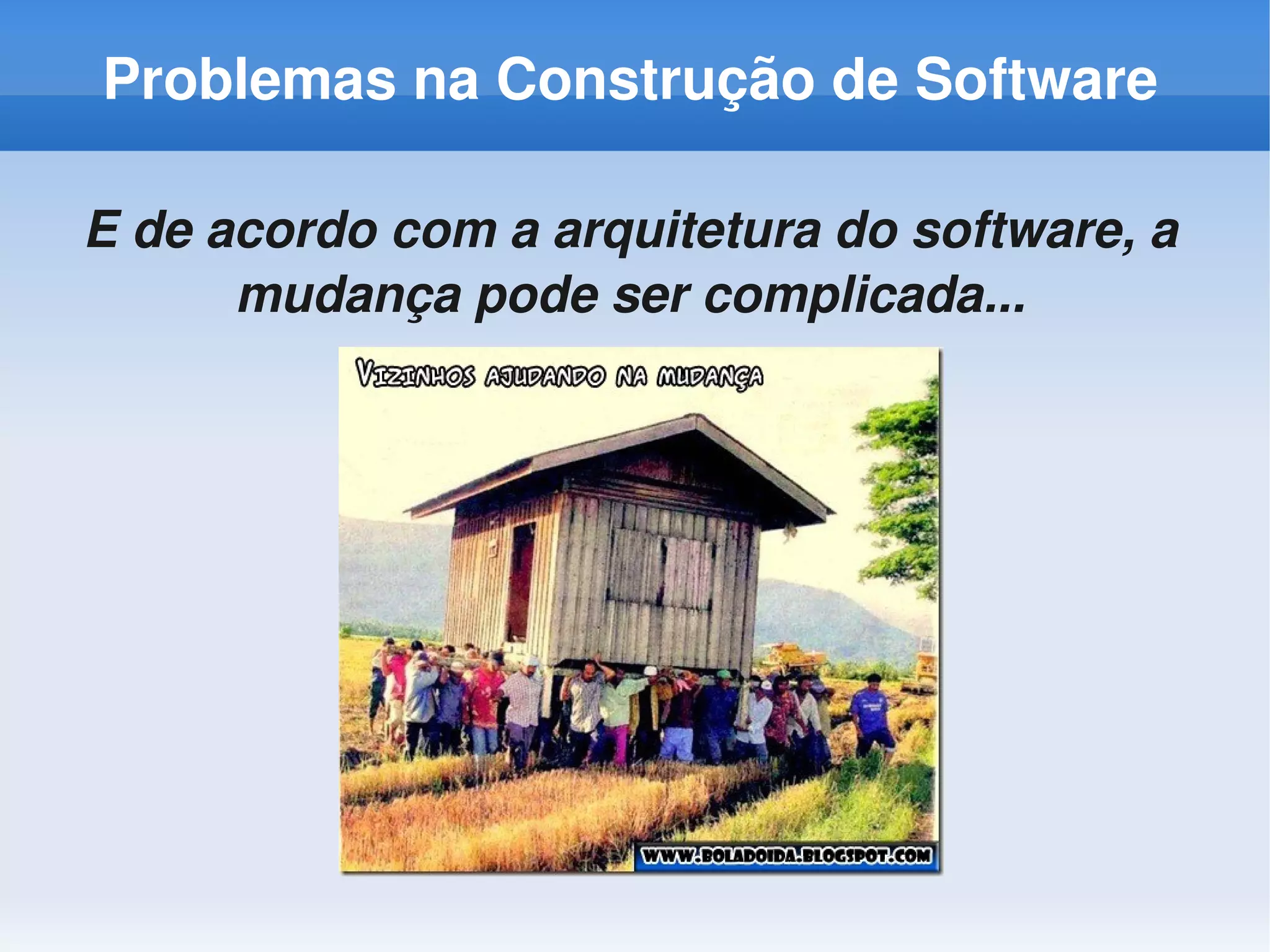 Problemas na Construção de Software

E de acordo com a arquitetura do software, a mudança pode ser complicada...

VIZINHOS AJUDANDO NA MUDANÇA

WWW.BOLADOIDA.BLOGSPOT.COM